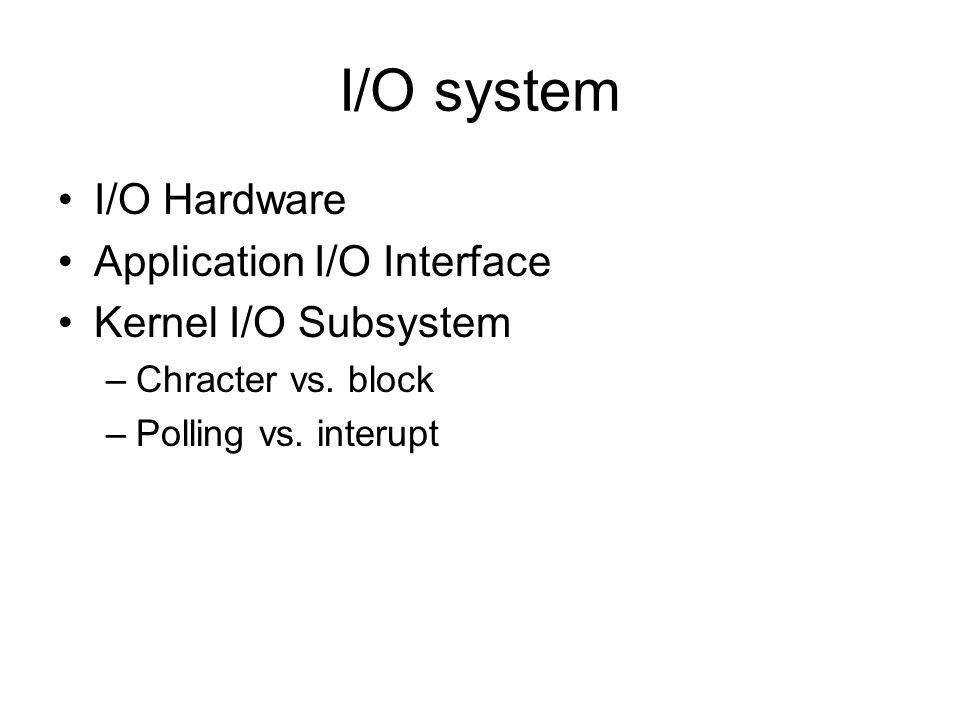 I/O system

• I/O Hardware
• Application I/O Interface
• Kernel I/O Subsystem
– Chracter vs. block
– Polling vs. interupt